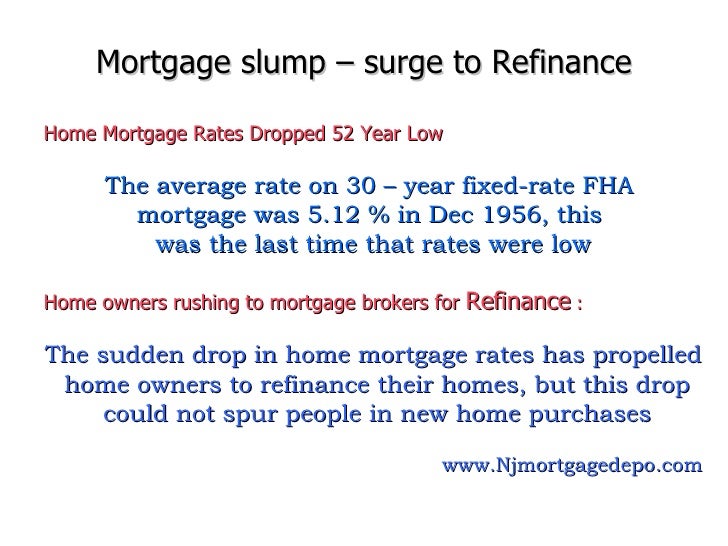 Mortgage slump – surge to Refinance

Home Mortgage Rates Dropped 52 Year Low

The average rate on 30 – year fixed-rate FHA mortgage was 5.12 % in Dec 1956, this was the last time that rates were low

Home owners rushing to mortgage brokers for Refinance :

The sudden drop in home mortgage rates has propelled home owners to refinance their homes, but this drop could not spur people in new home purchases

www.Njmortgagedepo.com